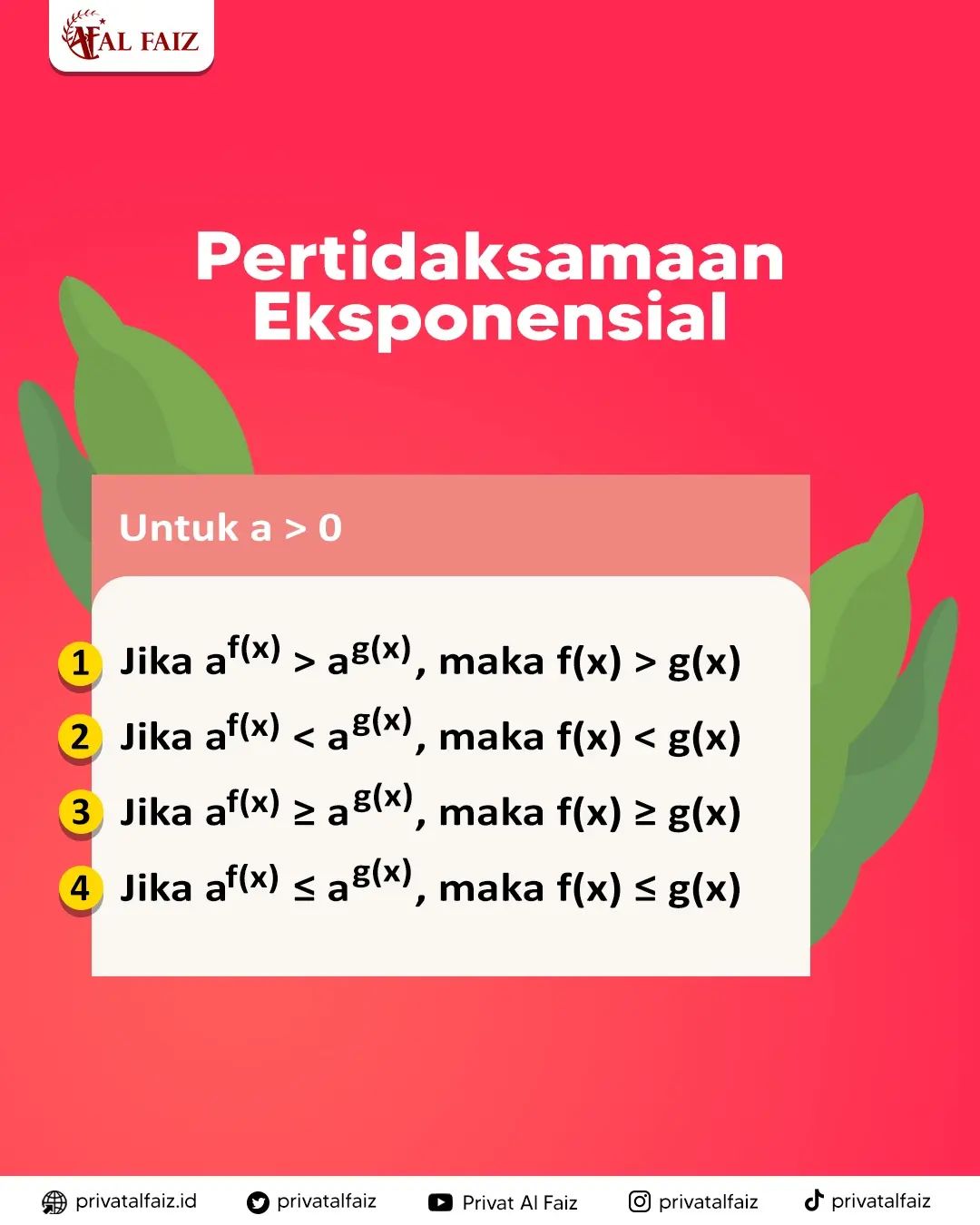 AL FAIZ

Pertidaksamaan Eksponensial

Untuk a > 0

1 Jika $a^{f(x)} > a^{g(x)}$, maka $f(x) > g(x)$

2 Jika $a^{f(x)} < a^{g(x)}$, maka $f(x) < g(x)$

3 Jika $a^{f(x)} \geq a^{g(x)}$, maka $f(x) \geq g(x)$

4 Jika $a^{f(x)} \leq a^{g(x)}$, maka $f(x) \leq g(x)$

privatalfaiz.id privatalfaiz Privat Al Faiz privatalfaiz privatalfaiz